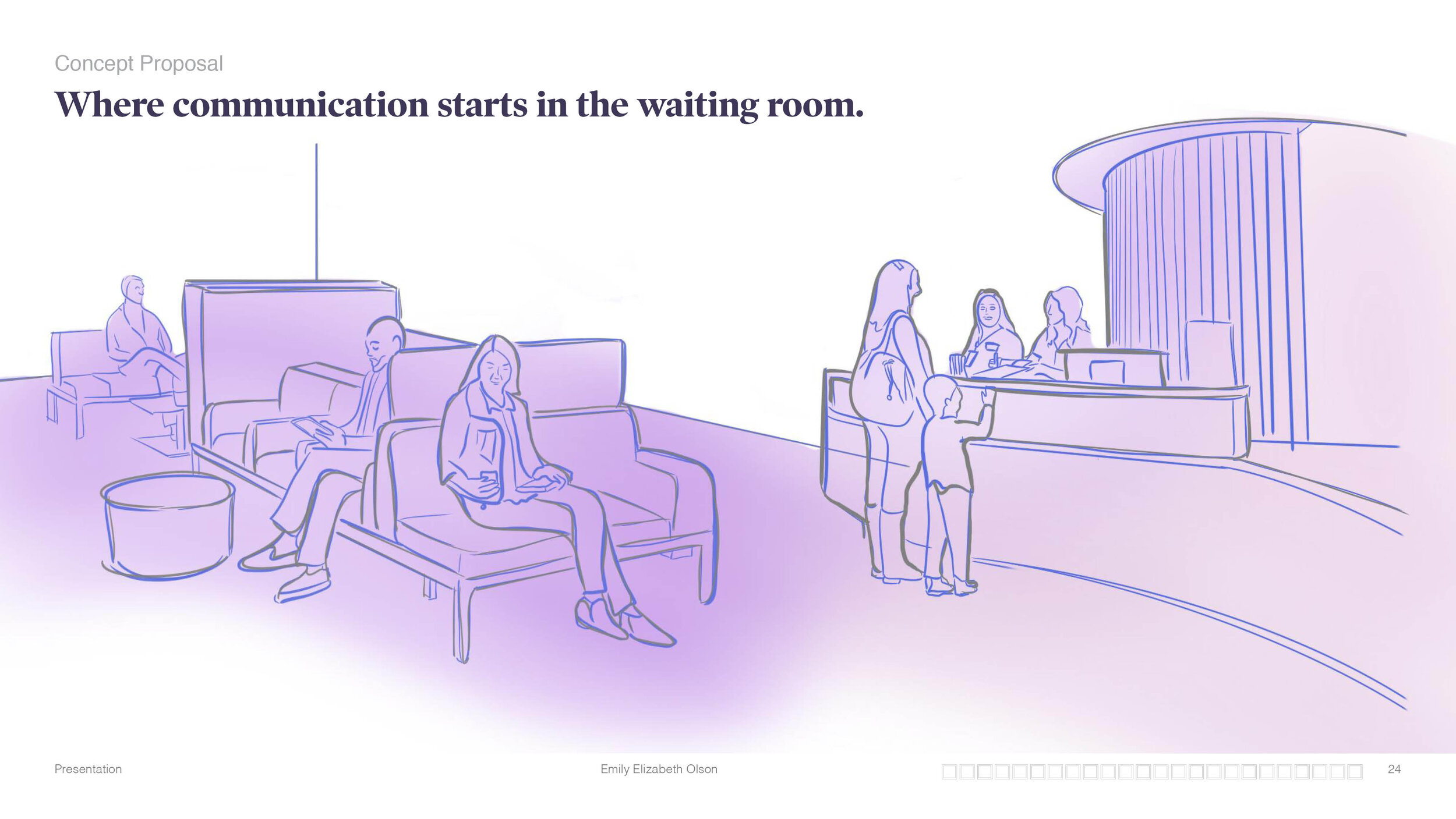 Concept Proposal

Where communication starts in the waiting room.

Presentation

Emily Elizabeth Olson

24